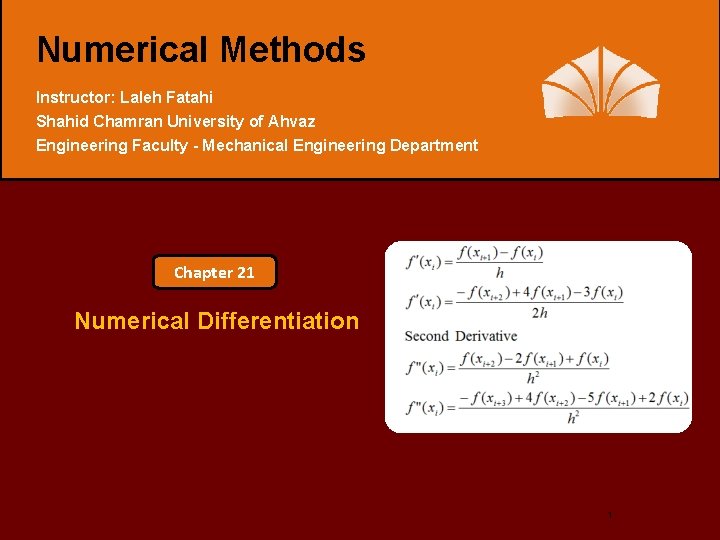 Numerical Methods

Instructor: Laleh Fatahi
Shahid Chamran University of Ahvaz
Engineering Faculty - Mechanical Engineering Department

Chapter 21

Numerical Differentiation

$f'(x_i) = \frac{f(x_{i+1}) - f(x_i)}{h}$

$f'(x_i) = \frac{-f(x_{i+2}) + 4f(x_{i+1}) - 3f(x_i)}{2h}$

Second Derivative

$f''(x_i) = \frac{f(x_{i+2}) - 2f(x_{i+1}) + f(x_i)}{h^2}$

$f''(x_i) = \frac{-f(x_{i+3}) + 4f(x_{i+2}) - 5f(x_{i+1}) + 2f(x_i)}{h^2}$

1